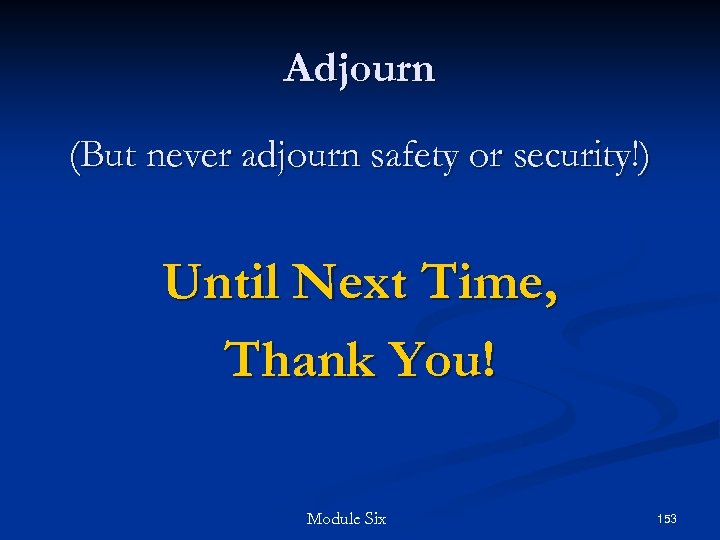 Adjourn

(But never adjourn safety or security!)

Until Next Time,
Thank You!

Module Six

153